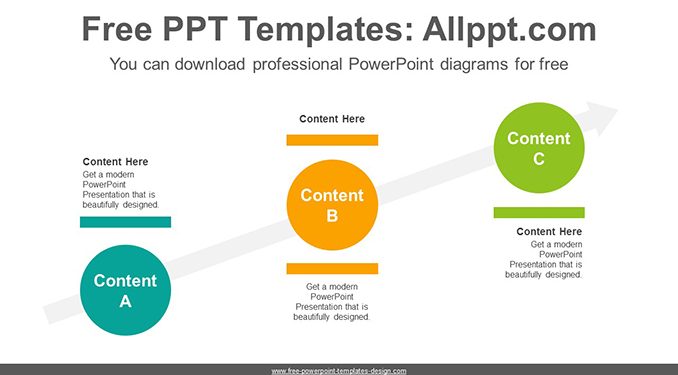 Free PPT Templates: Allppt.com

You can download professional PowerPoint diagrams for free

Content Here
Get a modern PowerPoint Presentation that is beautifully designed.

Content A

Content Here

Content B

Get a modern PowerPoint Presentation that is beautifully designed.

Content C

Content Here
Get a modern PowerPoint Presentation that is beautifully designed.

www.free-powerpoint-templates-design.com